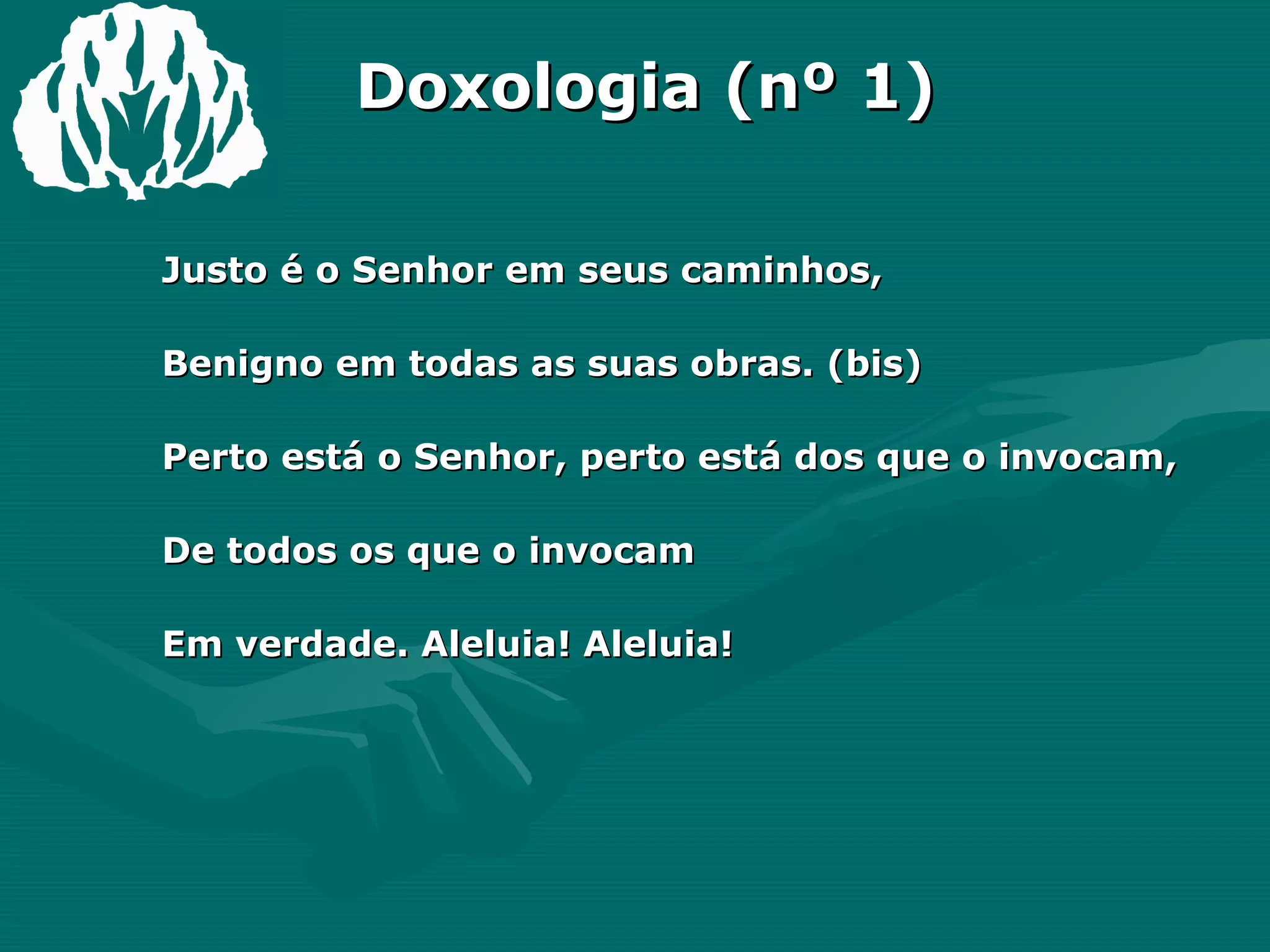 Doxologia (nº 1)

Justo é o Senhor em seus caminhos,

Benigno em todas as suas obras. (bis)

Perto está o Senhor, perto está dos que o invocam,

De todos os que o invocam

Em verdade. Aleluia! Aleluia!